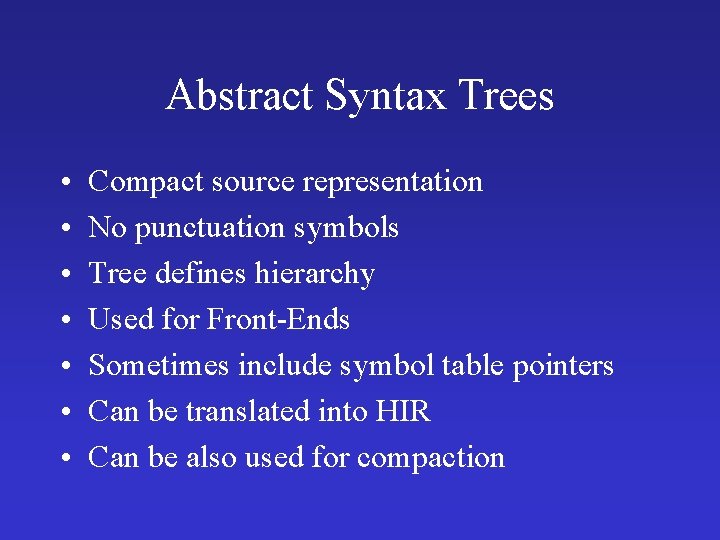 Abstract Syntax Trees

• Compact source representation
• No punctuation symbols
• Tree defines hierarchy
• Used for Front-Ends
• Sometimes include symbol table pointers
• Can be translated into HIR
• Can be also used for compaction